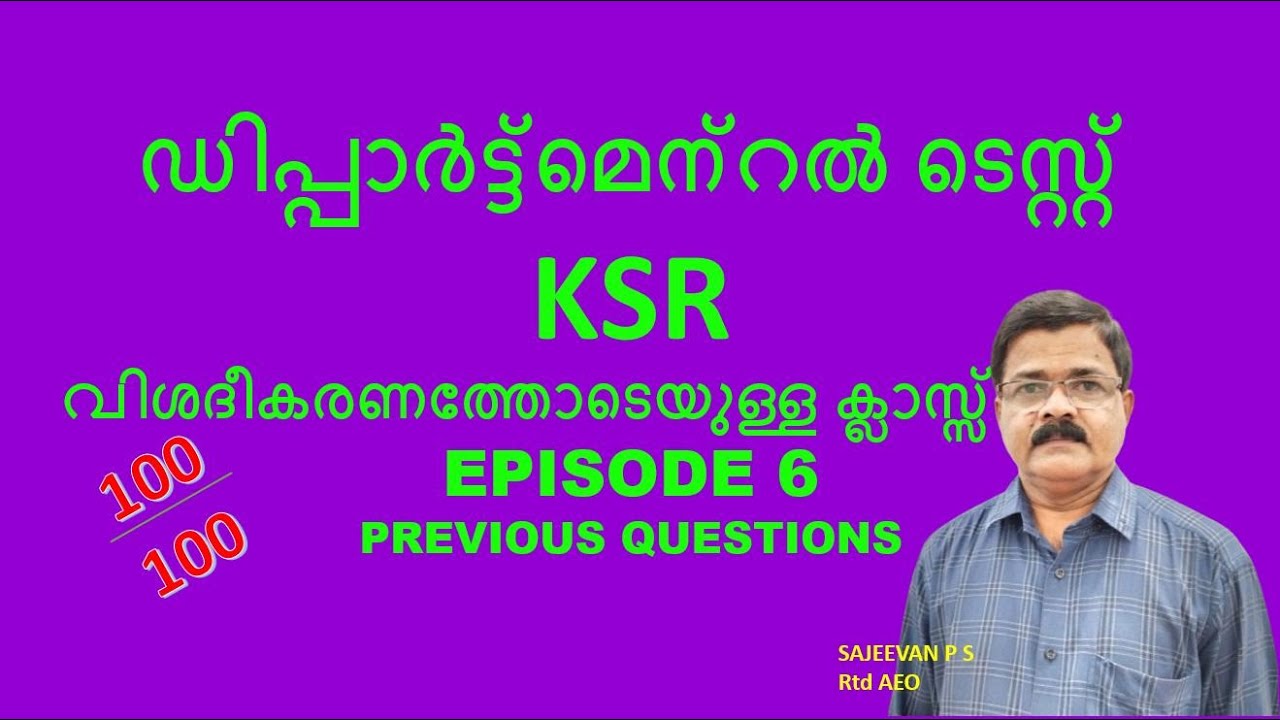 ഡിപ്പാർട്ട്മെന്റൽ ടെസ്റ്റ്

KSR

വിശദീകരണത്തോടെയുള്ള ക്ലാസ്സ്

$\frac{100}{100}$

EPISODE 6

PREVIOUS QUESTIONS

SAJEEVAN P S
Rtd AEO